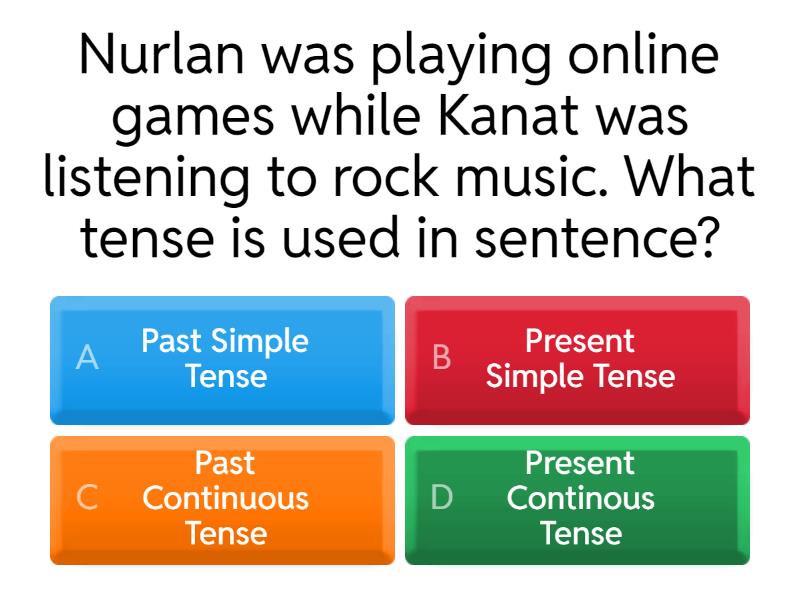 Nurlan was playing online games while Kanat was listening to rock music. What tense is used in sentence?

A Past Simple Tense

B Present Simple Tense

C Past Continuous Tense

D Present Continous Tense